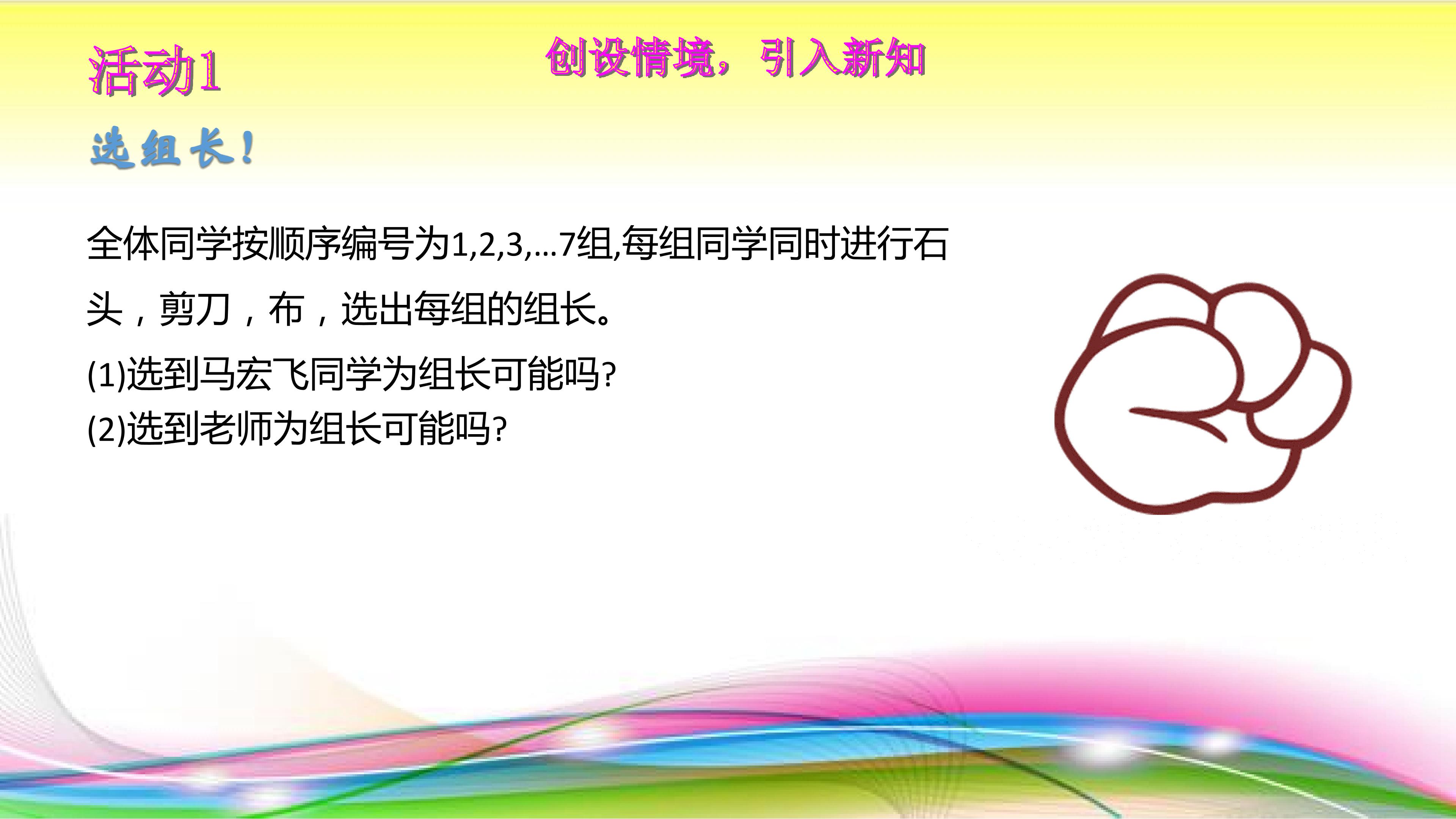 活动1

创设情境，引入新知

选组长！

全体同学按顺序编号为1,2,3,...7组,每组同学同时进行石头，剪刀，布，选出每组的组长。

(1)选到马宏飞同学为组长可能吗?
(2)选到老师为组长可能吗?